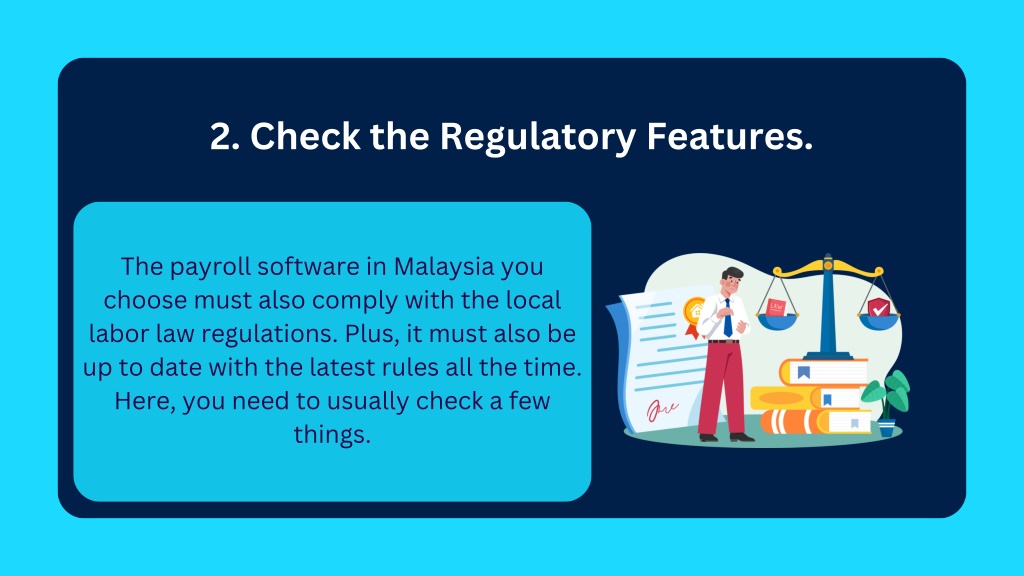 2. Check the Regulatory Features.

The payroll software in Malaysia you choose must also comply with the local labor law regulations. Plus, it must also be up to date with the latest rules all the time. Here, you need to usually check a few things.

LAW